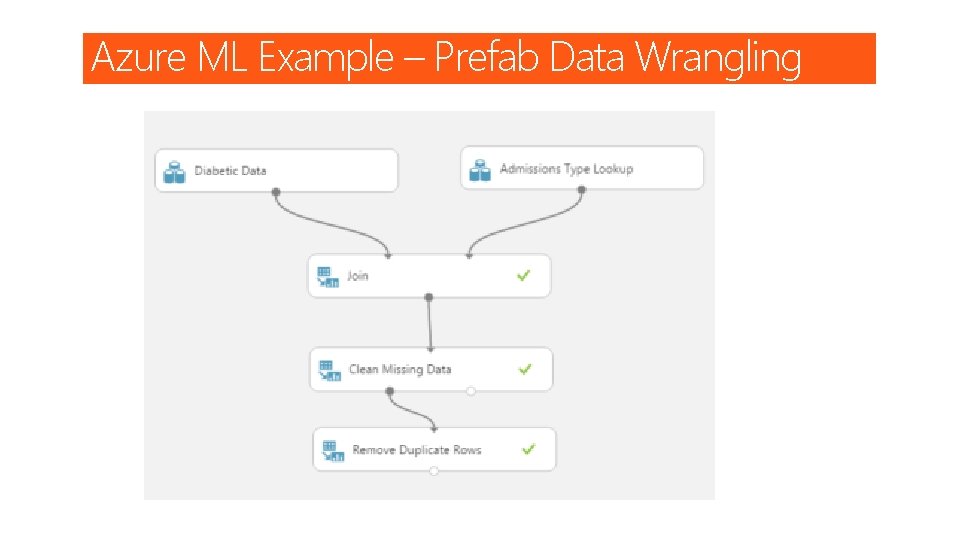 Azure ML Example – Prefab Data Wrangling

Diabetic Data

Admissions Type Lookup

Join

Clean Missing Data

Remove Duplicate Rows